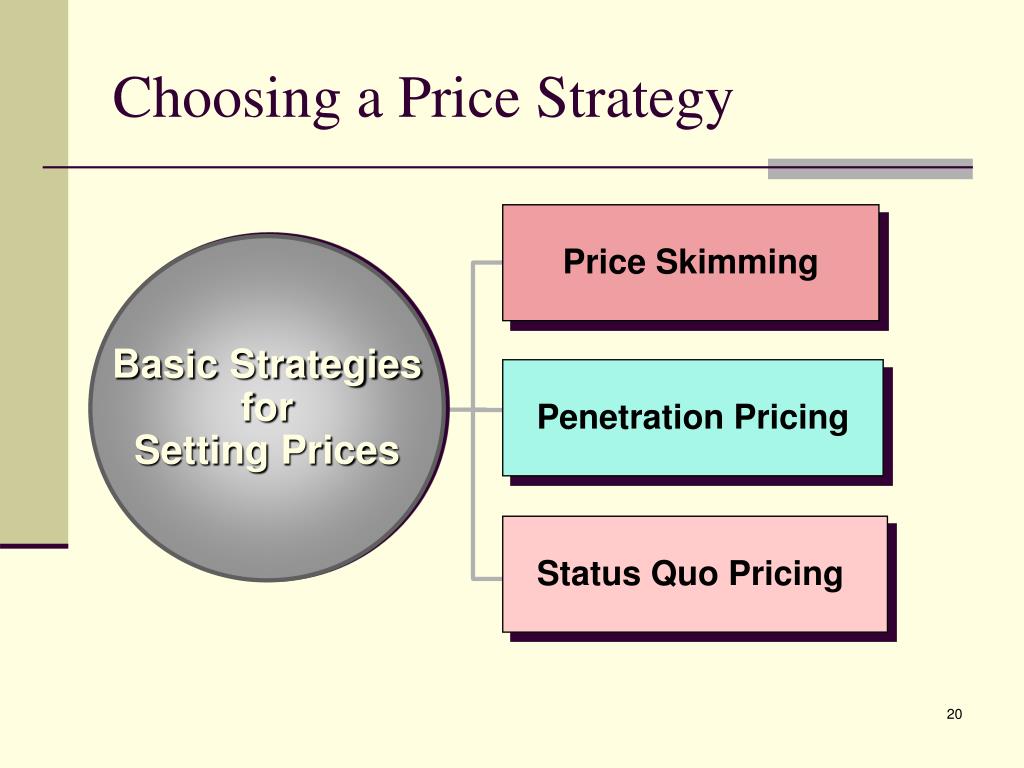 Choosing a Price Strategy

Basic Strategies for Setting Prices

Price Skimming

Penetration Pricing

Status Quo Pricing

20